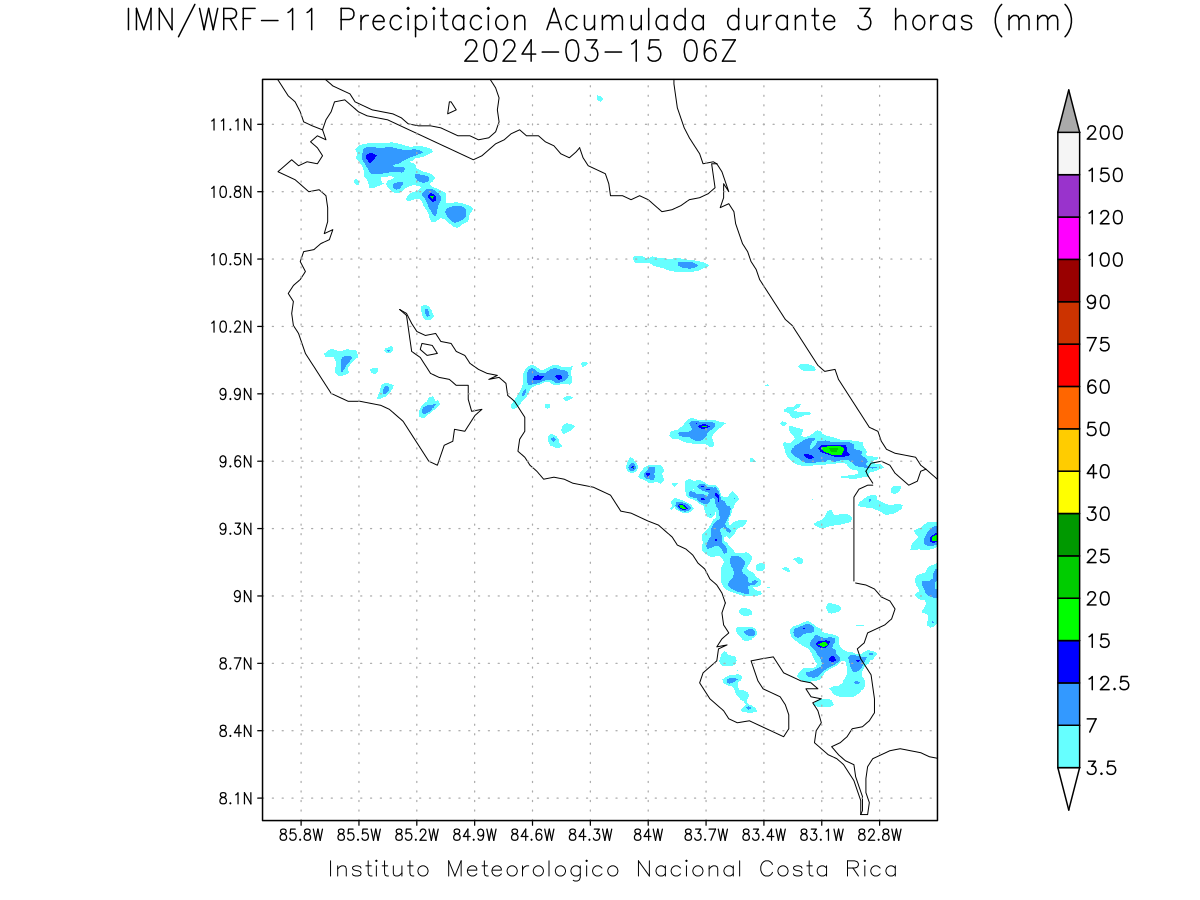 IMN/WRF-11 Precipitacion Acumulada durante 3 horas (mm)
2024-03-15 06Z

11.1N
10.8N
10.5N
10.2N
9.9N
9.6N
9.3N
9N
8.7N
8.4N
8.1N

85.8W 85.5W 85.2W 84.9W 84.6W 84.3W 84W 83.7W 83.4W 83.1W 82.8W

200
150
120
100
90
75
60
50
40
30
25
20
15
12.5
7
3.5

Instituto Meteorologico Nacional Costa Rica